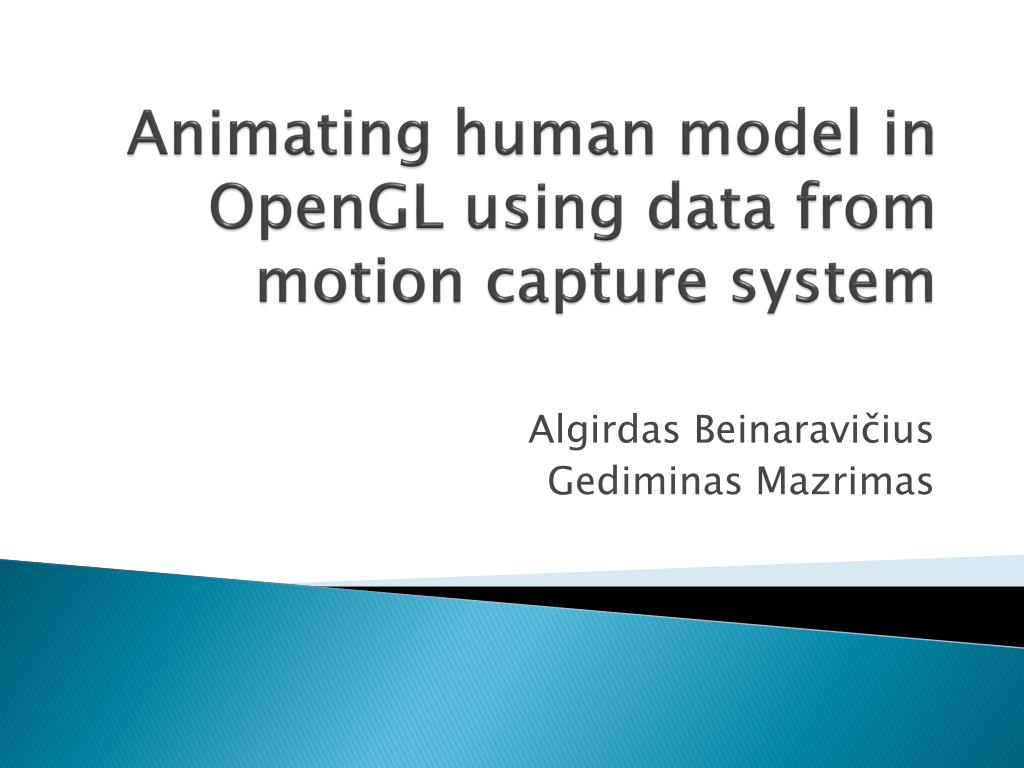 Animating human model in OpenGL using data from motion capture system

Algirdas Beinaravičius
Gediminas Mazrimas